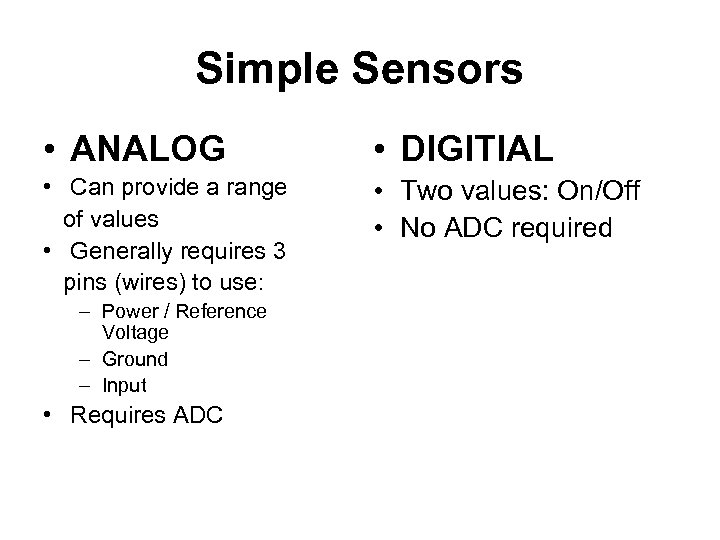 Simple Sensors

• ANALOG
• Can provide a range of values
• Generally requires 3 pins (wires) to use:
– Power / Reference Voltage
– Ground
– Input
• Requires ADC

• DIGITIAL
• Two values: On/Off
• No ADC required